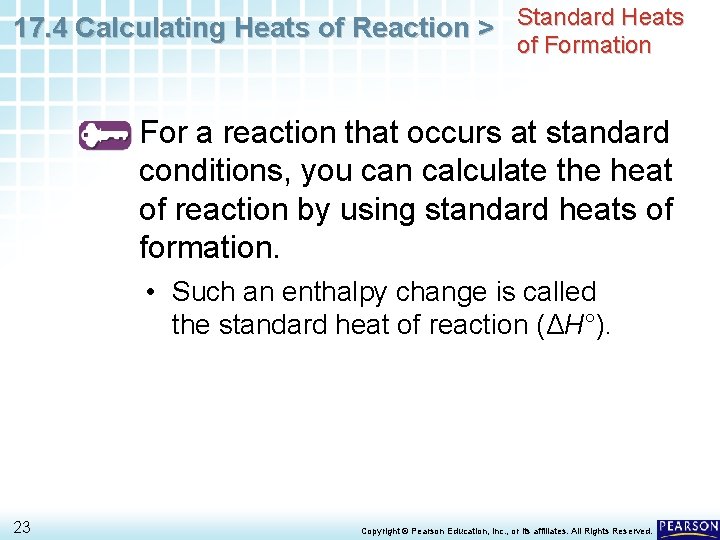 17.4 Calculating Heats of Reaction > Standard Heats of Formation

For a reaction that occurs at standard conditions, you can calculate the heat of reaction by using standard heats of formation.

• Such an enthalpy change is called the standard heat of reaction ($\Delta H°$).

23

Copyright © Pearson Education, Inc., or its affiliates. All Rights Reserved.

PEARSON